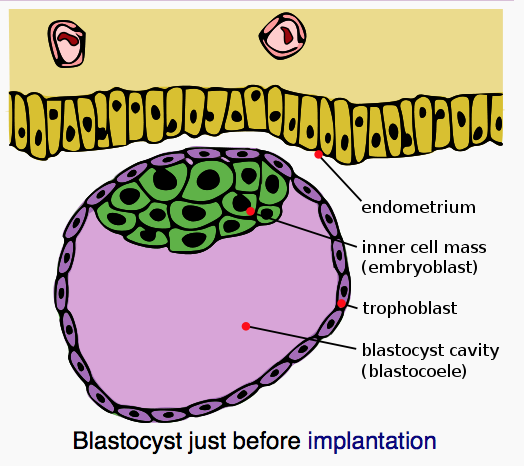 endometrium

inner cell mass (embryoblast)

trophoblast

blastocyst cavity (blastocoele)

Blastocyst just before implantation